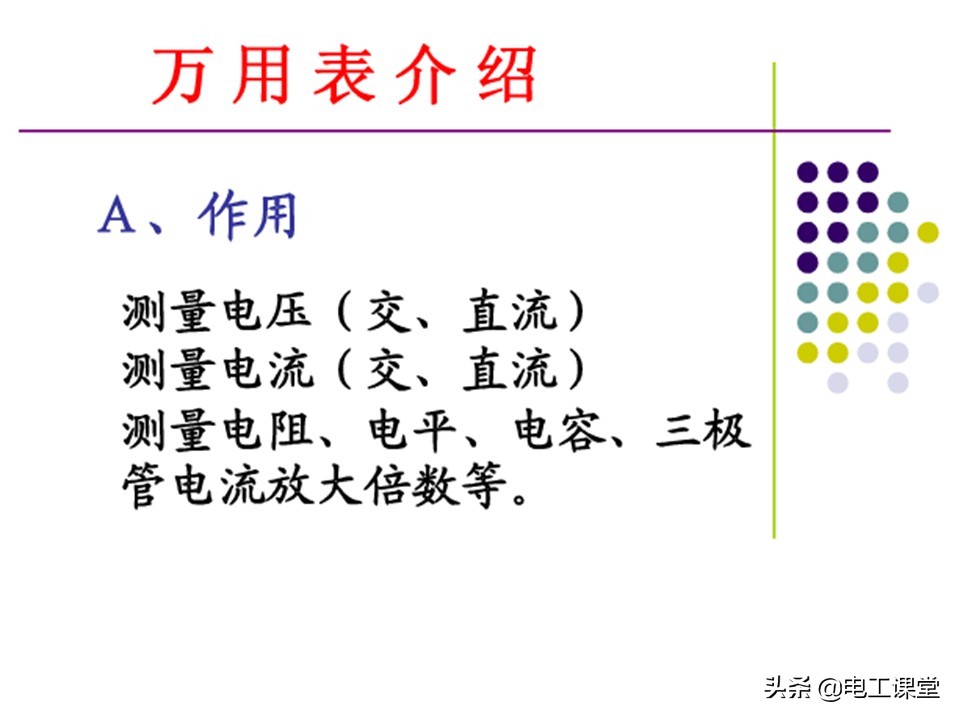 万用表介绍

A、作用

测量电压（交、直流）
测量电流（交、直流）
测量电阻、电平、电容、三极管电流放大倍数等。

头条 @电工课堂